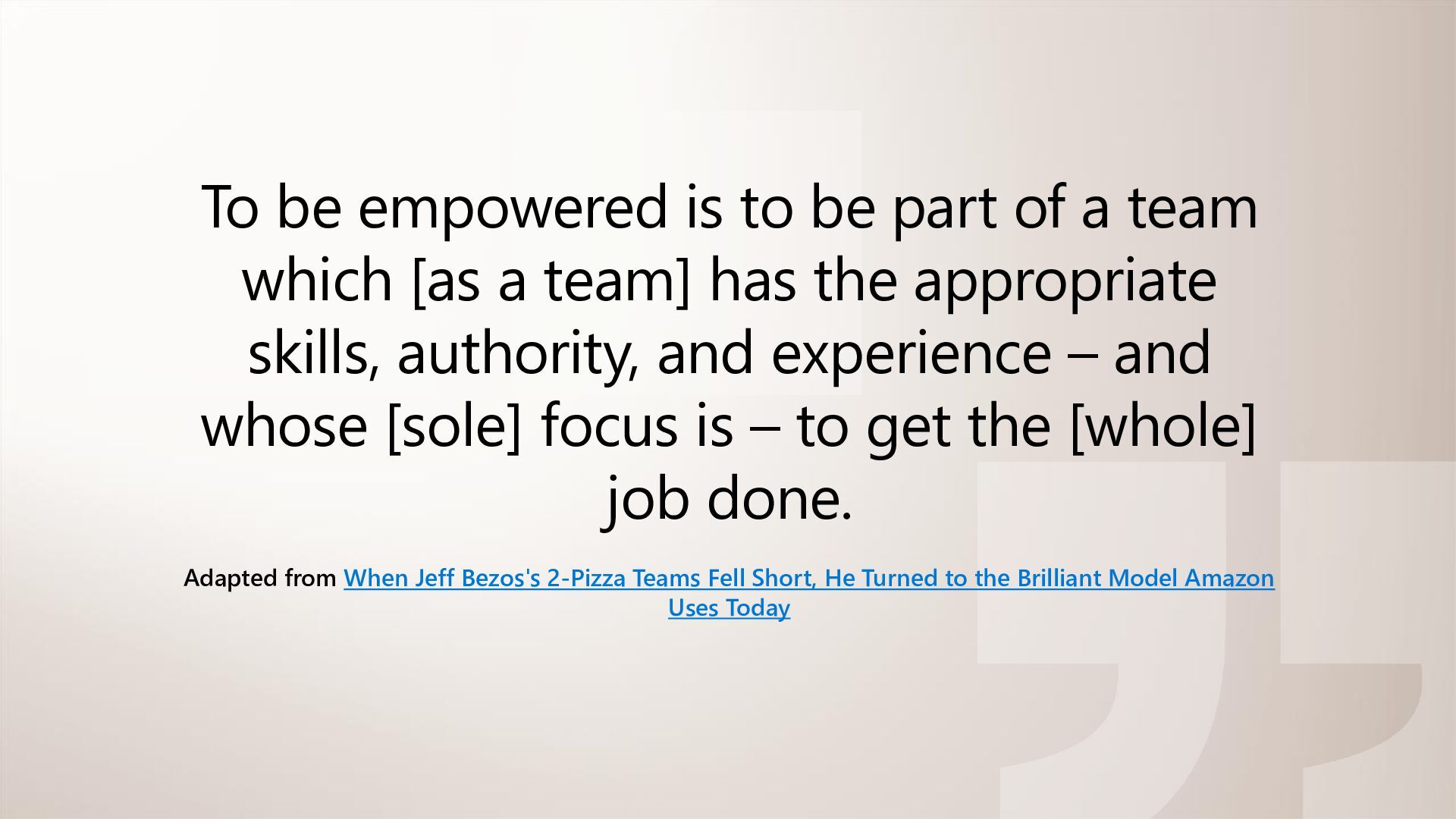 To be empowered is to be part of a team which [as a team] has the appropriate skills, authority, and experience – and whose [sole] focus is – to get the [whole] job done.

Adapted from When Jeff Bezos's 2-Pizza Teams Fell Short, He Turned to the Brilliant Model Amazon Uses Today